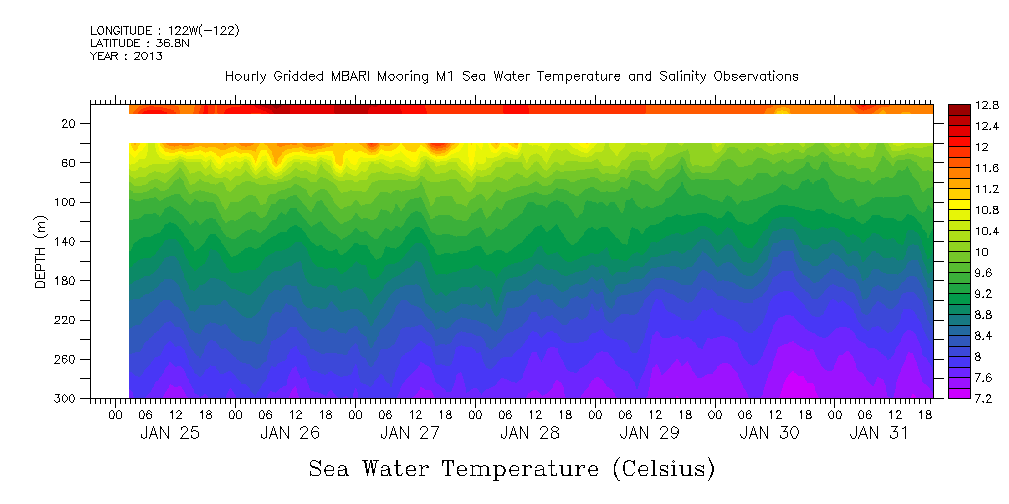 LONGITUDE : 122W(-122)
LATITUDE : 36.8N
YEAR : 2013

Hourly Gridded MBARI Mooring M1 Sea Water Temperature and Salinity Observations

DEPTH (m)

20
60
100
140
180
220
260
300

00 06 12 18 00 06 12 18 00 06 12 18 00 06 12 18 00 06 12 18 00 06 12 18 00 06 12 18

JAN 25 JAN 26 JAN 27 JAN 28 JAN 29 JAN 30 JAN 31

12.8
12.4
12
11.6
11.2
10.8
10.4
10
9.6
9.2
8.8
8.4
8
7.6
7.2

Sea Water Temperature (Celsius)